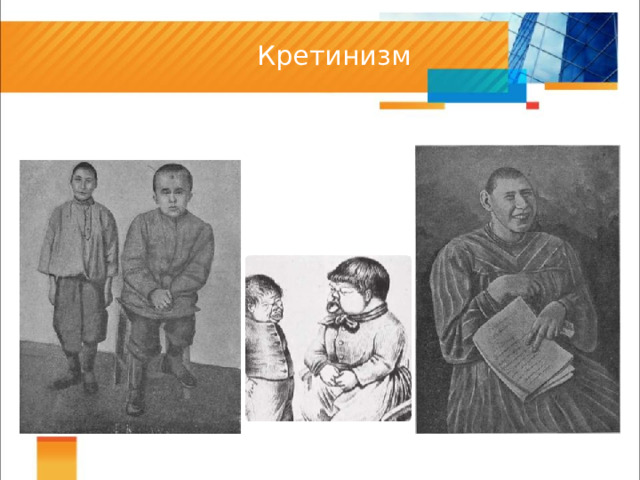 Кретинизм